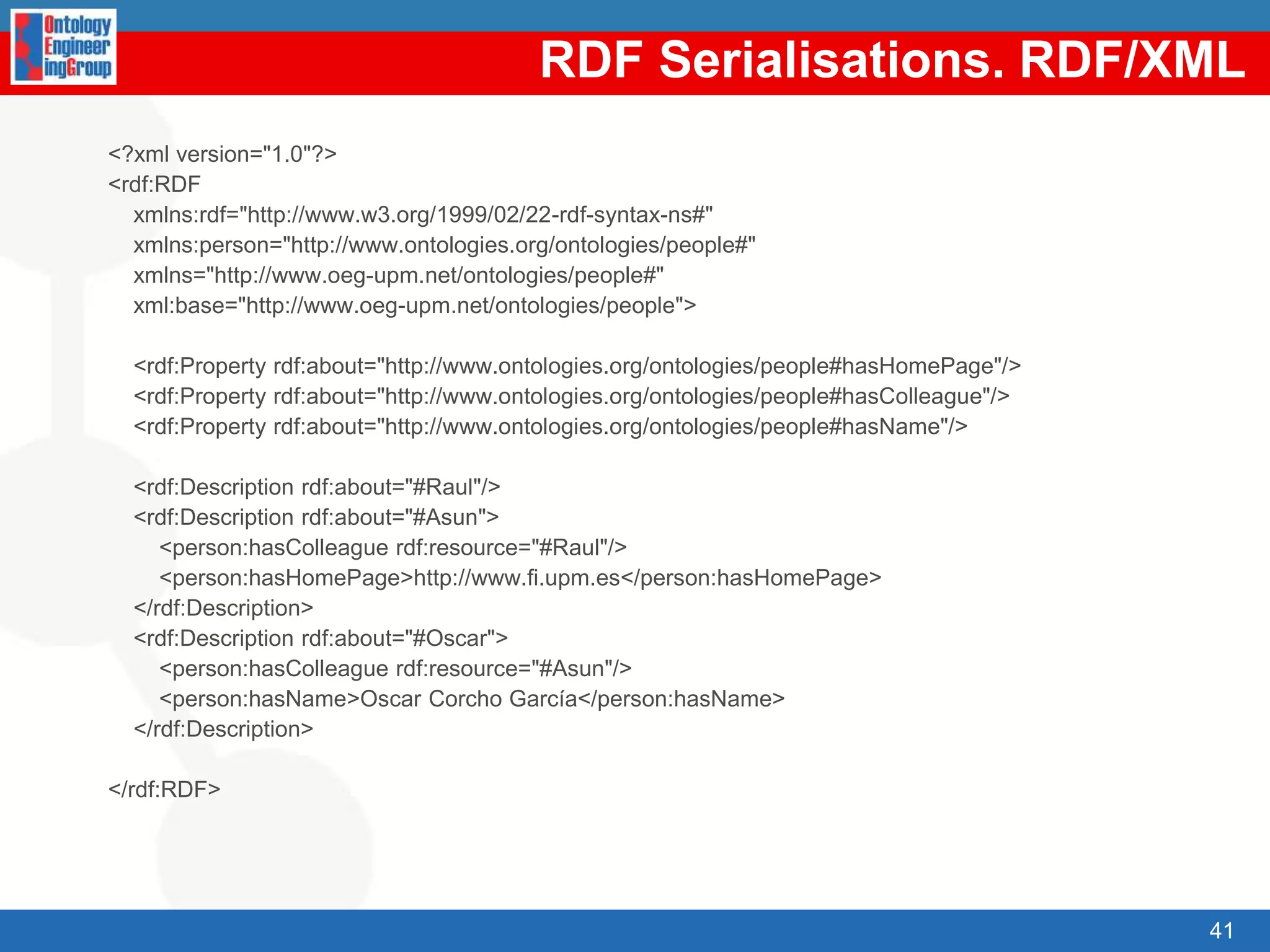 Ontology Engineer ingGroup

RDF Serialisations. RDF/XML

<?xml version="1.0"?>
<rdf:RDF
xmlns:rdf="http://www.w3.org/1999/02/22-rdf-syntax-ns#"
xmlns:person="http://www.ontologies.org/ontologies/people#"
xmlns="http://www.oeg-upm.net/ontologies/people#"
xml:base="http://www.oeg-upm.net/ontologies/people">

<rdf:Property rdf:about="http://www.ontologies.org/ontologies/people#hasHomePage"/>
<rdf:Property rdf:about="http://www.ontologies.org/ontologies/people#hasColleague"/>
<rdf:Property rdf:about="http://www.ontologies.org/ontologies/people#hasName"/>

<rdf:Description rdf:about="#Raul"/>
<rdf:Description rdf:about="#Asun">
<person:hasColleague rdf:resource="#Raul"/>
<person:hasHomePage>http://www.fi.upm.es</person:hasHomePage>
</rdf:Description>
<rdf:Description rdf:about="#Oscar">
<person:hasColleague rdf:resource="#Asun"/>
<person:hasName>Oscar Corcho García</person:hasName>
</rdf:Description>

</rdf:RDF>

41